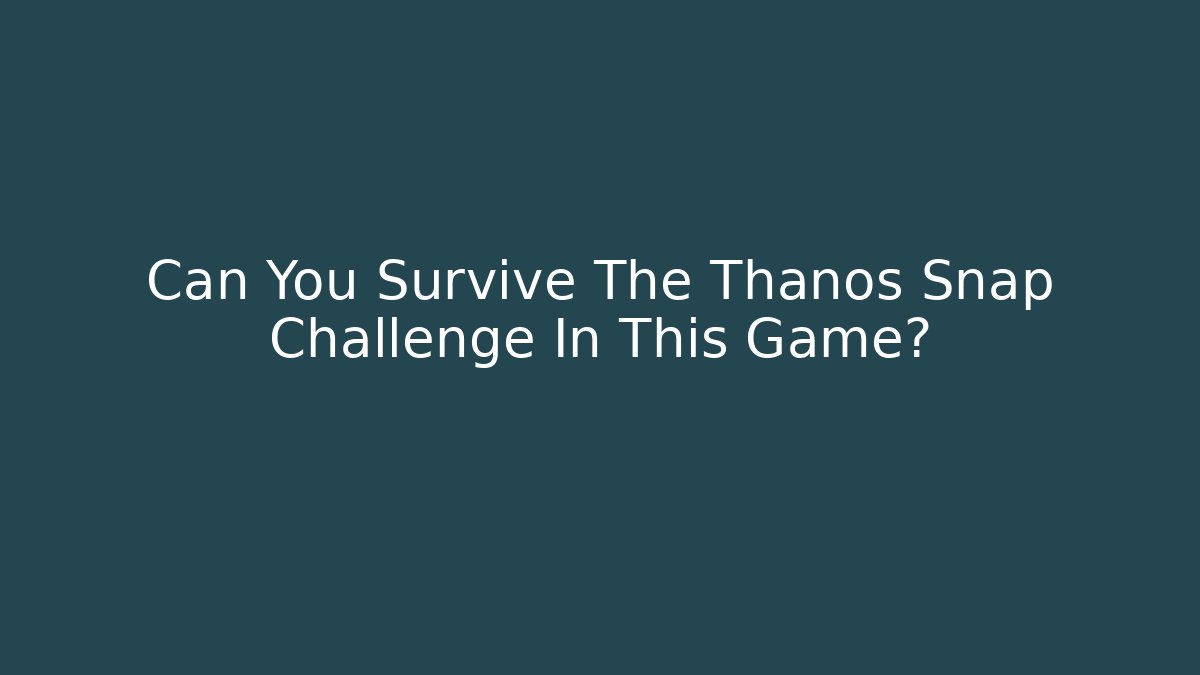 Can You Survive The Thanos Snap Challenge In This Game?